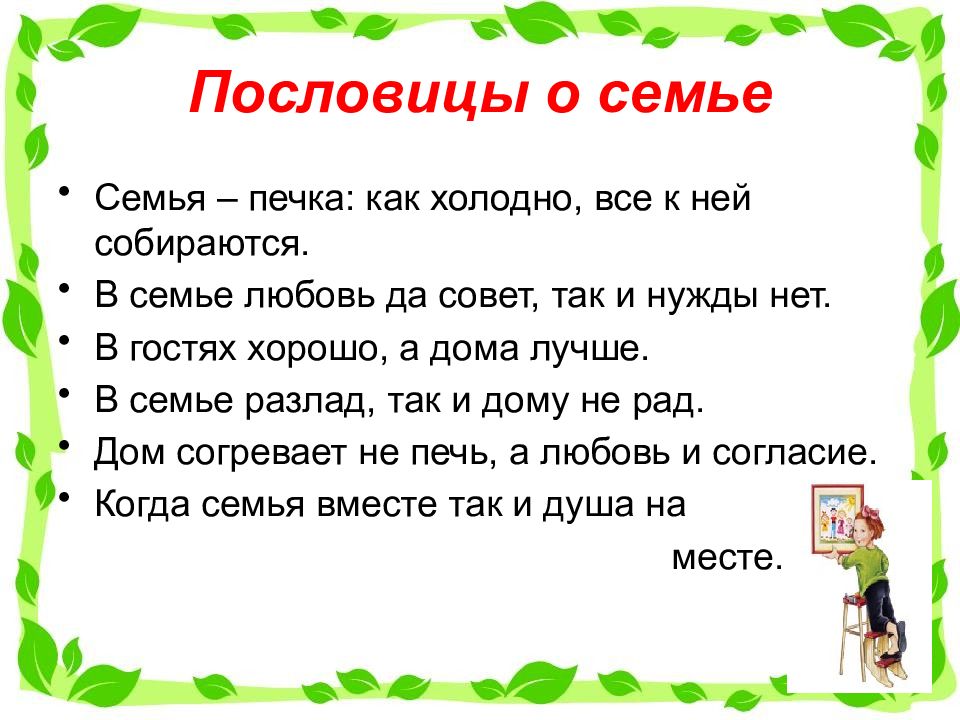 Пословицы о семье

• Семья – печка: как холодно, все к ней собираются.
• В семье любовь да совет, так и нужды нет.
• В гостях хорошо, а дома лучше.
• В семье разлад, так и дому не рад.
• Дом согревает не печь, а любовь и согласие.
• Когда семья вместе так и душа на месте.